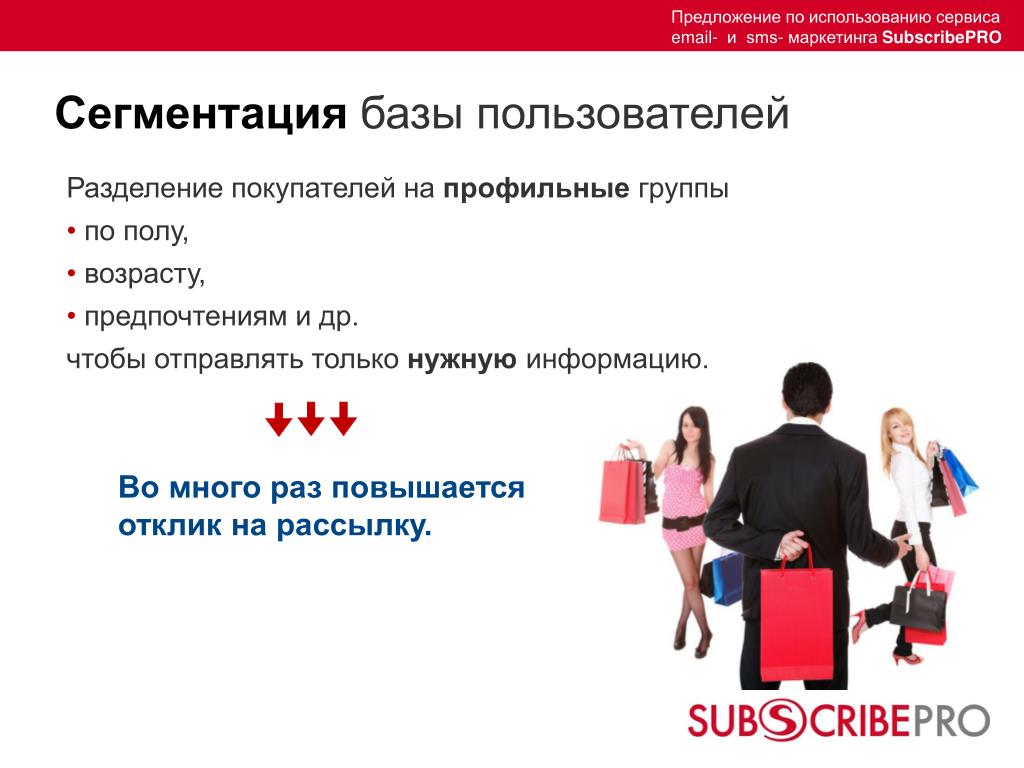 Предложение по использованию сервиса email- и sms- маркетинга SubscribePRO

Сегментация базы пользователей

Разделение покупателей на профильные группы

• по полу,

• возрасту,

• предпочтениям и др.

чтобы отправлять только нужную информацию.

Во много раз повышается отклик на рассылку.

SUBSCRIBEPRO